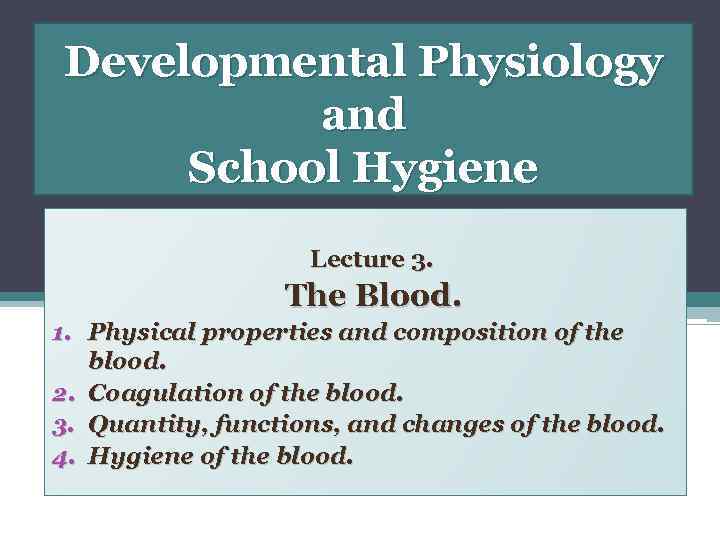 Developmental Physiology and School Hygiene

Lecture 3.

The Blood.

1. Physical properties and composition of the blood.
2. Coagulation of the blood.
3. Quantity, functions, and changes of the blood.
4. Hygiene of the blood.